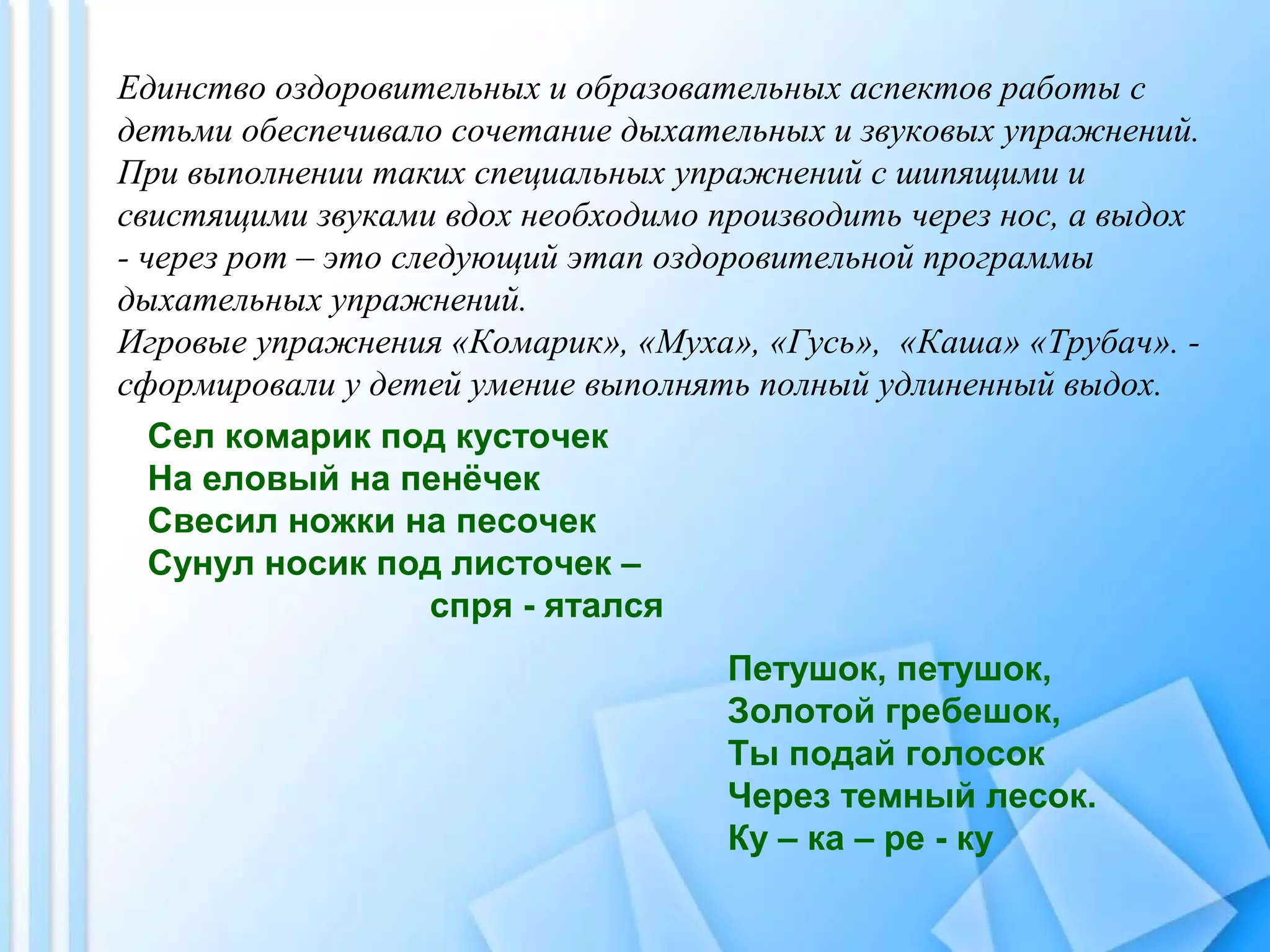 Единство оздоровительных и образовательных аспектов работы с детьми обеспечивало сочетание дыхательных и звуковых упражнений. При выполнении таких специальных упражнений с шипящими и свистящими звуками вдох необходимо производить через нос, а выдох - через рот – это следующий этап оздоровительной программы дыхательных упражнений.
Игровые упражнения «Комарик», «Муха», «Гусь», «Каша» «Трубач». - сформировали у детей умение выполнять полный удлиненный выдох.

Сел комарик под кусточек
На еловый на пенёчек
Свесил ножки на песочек
Сунул носик под листочек –
спря - ятался

Петушок, петушок,
Золотой гребешок,
Ты подай голосок
Через темный лесок.
Ку – ка – ре - ку